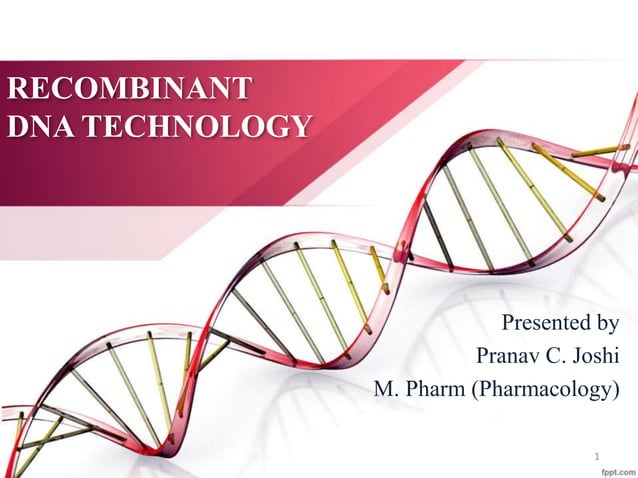 RECOMBINANT DNA TECHNOLOGY

Presented by
Pranav C. Joshi
M. Pharm (Pharmacology)

1

fppt.com